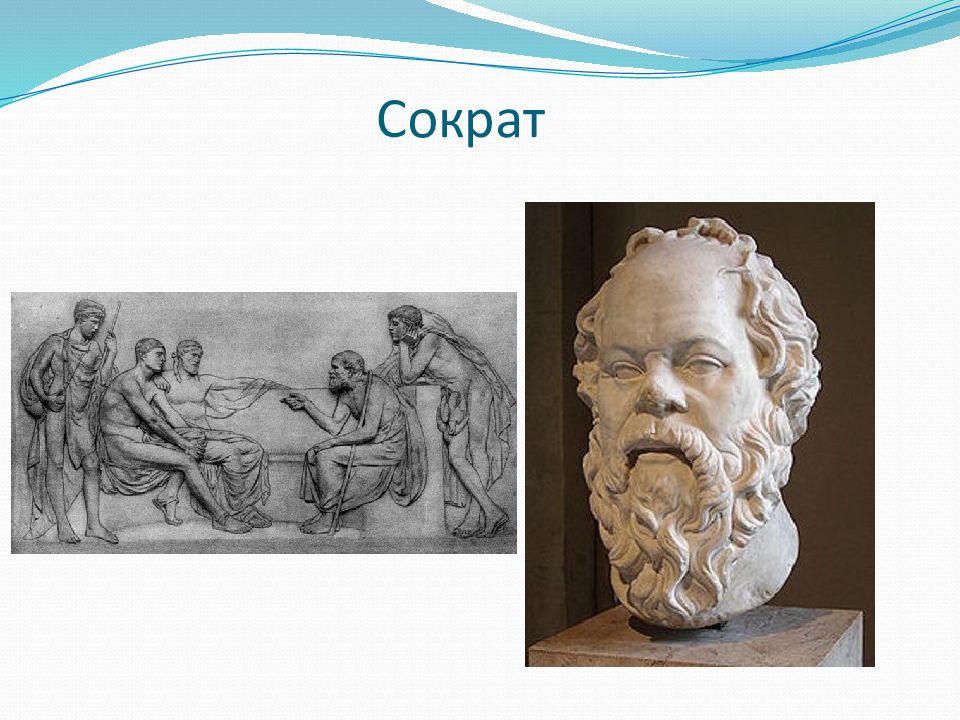 Сократ